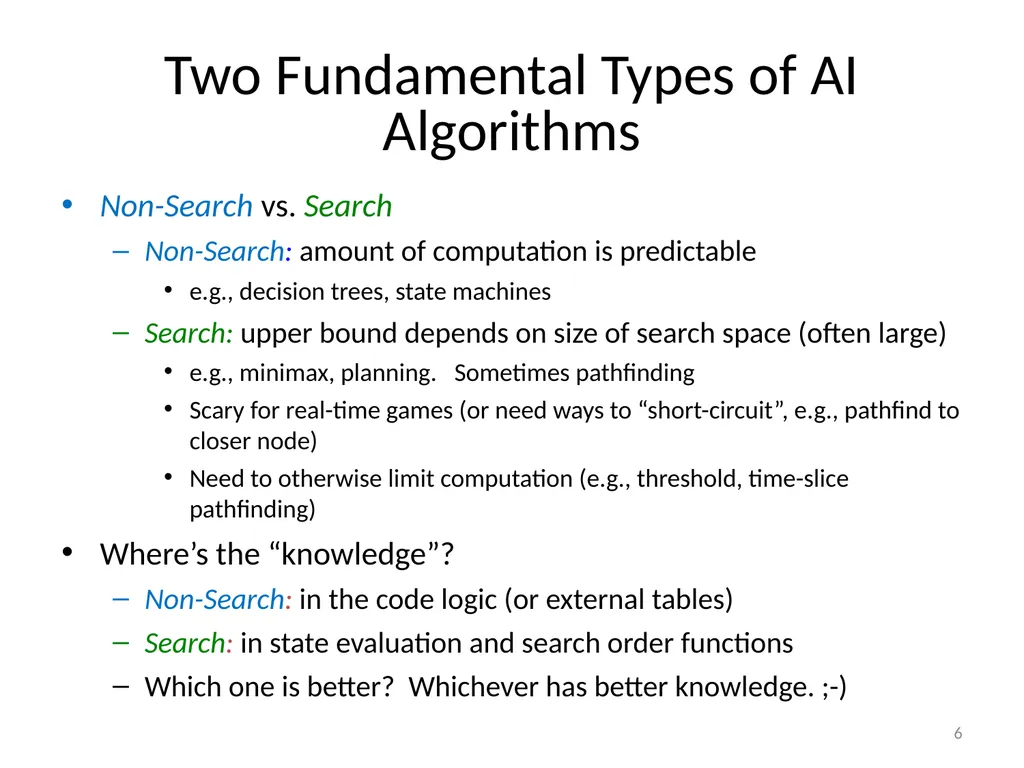 Two Fundamental Types of AI Algorithms

• Non-Search vs. Search
– Non-Search: amount of computation is predictable
• e.g., decision trees, state machines
– Search: upper bound depends on size of search space (often large)
• e.g., minimax, planning. Sometimes pathfinding
• Scary for real-time games (or need ways to “short-circuit”, e.g., pathfind to closer node)
• Need to otherwise limit computation (e.g., threshold, time-slice pathfinding)

• Where’s the “knowledge”?
– Non-Search: in the code logic (or external tables)
– Search: in state evaluation and search order functions
– Which one is better? Whichever has better knowledge. ;-)

6